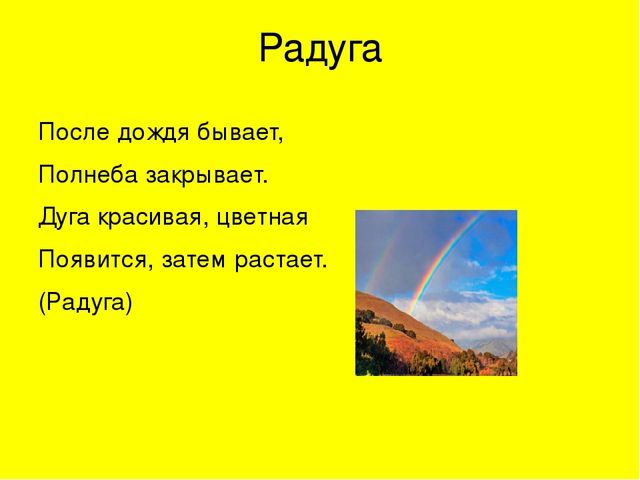 Радуга

После дождя бывает,
Полнеба закрывает.
Дуга красивая, цветная
Появится, затем растает.
(Радуга)